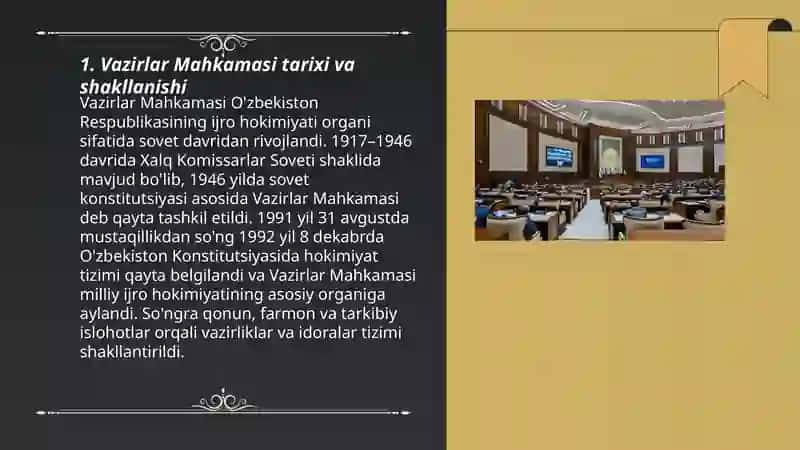 1. Vazirlar Mahkamasi tarixi va shakllanishi

Vazirlar Mahkamasi O'zbekiston Respublikasining ijro hokimiyati organi sifatida sovet davridan rivojlandi. 1917–1946 davrida Xalq Komissarlar Soveti shaklida mavjud bo'lib, 1946 yilda sovet konstitutsiyasi asosida Vazirlar Mahkamasi deb qayta tashkil etildi. 1991 yil 31 avgustda mustaqillikdan so'ng 1992 yil 8 dekabrda O'zbekiston Konstitutsiyasida hokimiyat tizimi qayta belgilandi va Vazirlar Mahkamasi milliy ijro hokimiyatining asosiy organiga aylandi. So'ngra qonun, farmon va tarkibiy islohotlar orqali vazirliklar va idoralar tizimi shakllantirildi.